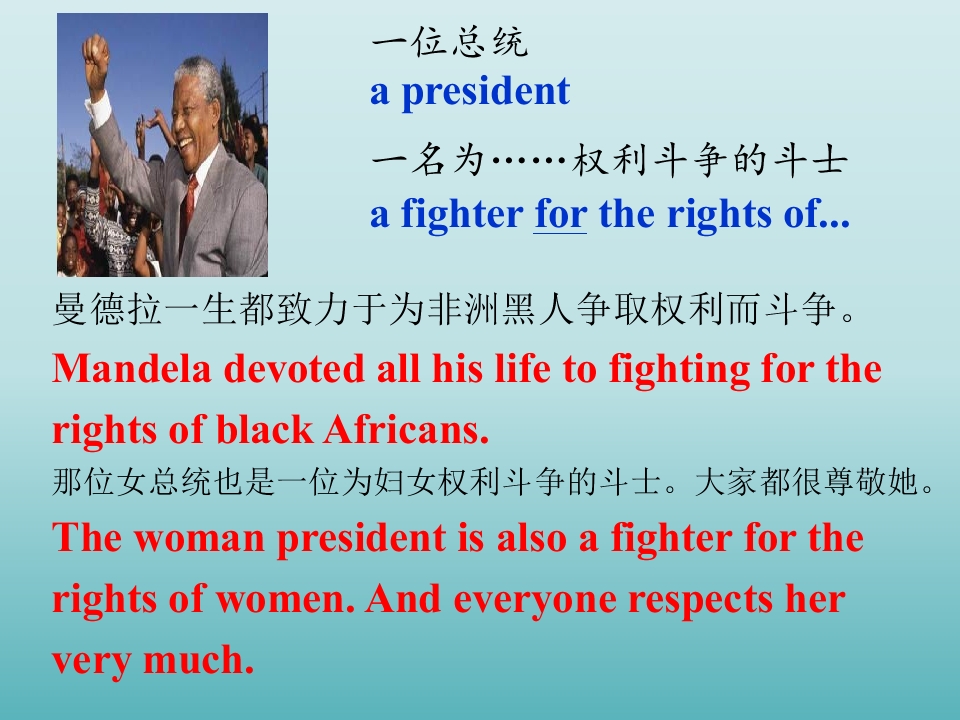 一位总统
a president

一名为……权利斗争的斗士
a fighter for the rights of...

曼德拉一生都致力于为非洲黑人争取权利而斗争。
Mandela devoted all his life to fighting for the rights of black Africans.

那位女总统也是一位为妇女权利斗争的斗士。大家都很尊敬她。
The woman president is also a fighter for the rights of women. And everyone respects her very much.